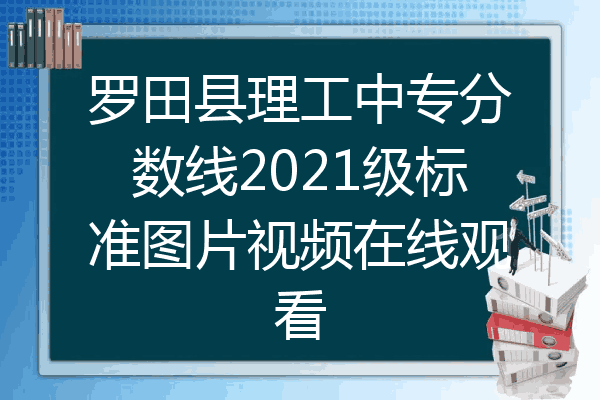 罗田县理工中专分数线2021级标准图片视频在线观看